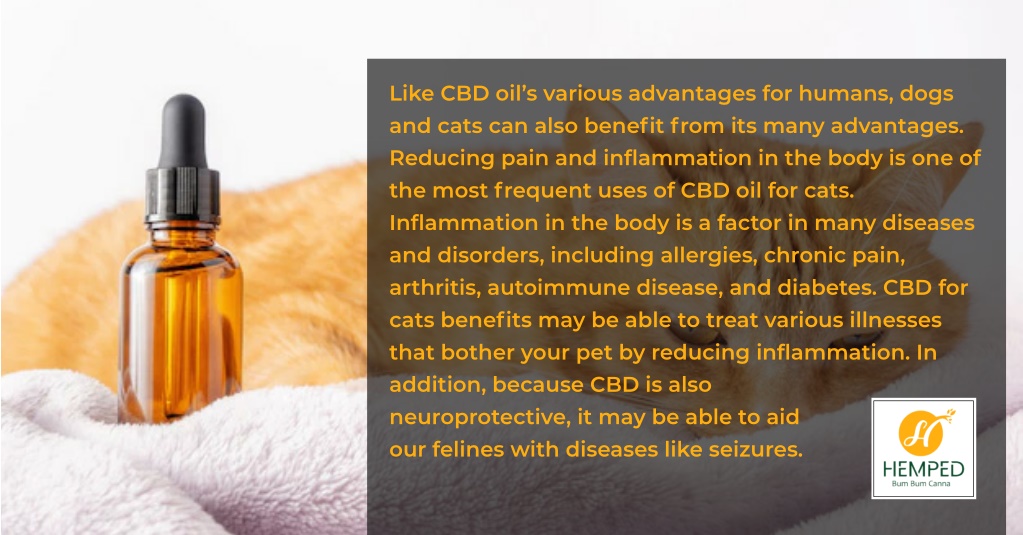 Like CBD oil's various advantages for humans, dogs and cats can also benefit from its many advantages. Reducing pain and inflammation in the body is one of the most frequent uses of CBD oil for cats. Inflammation in the body is a factor in many diseases and disorders, including allergies, chronic pain, arthritis, autoimmune disease, and diabetes. CBD for cats benefits may be able to treat various illnesses that bother your pet by reducing inflammation. In addition, because CBD is also neuroprotective, it may be able to aid our felines with diseases like seizures.

H
HEMPED
Bum Bum Canna